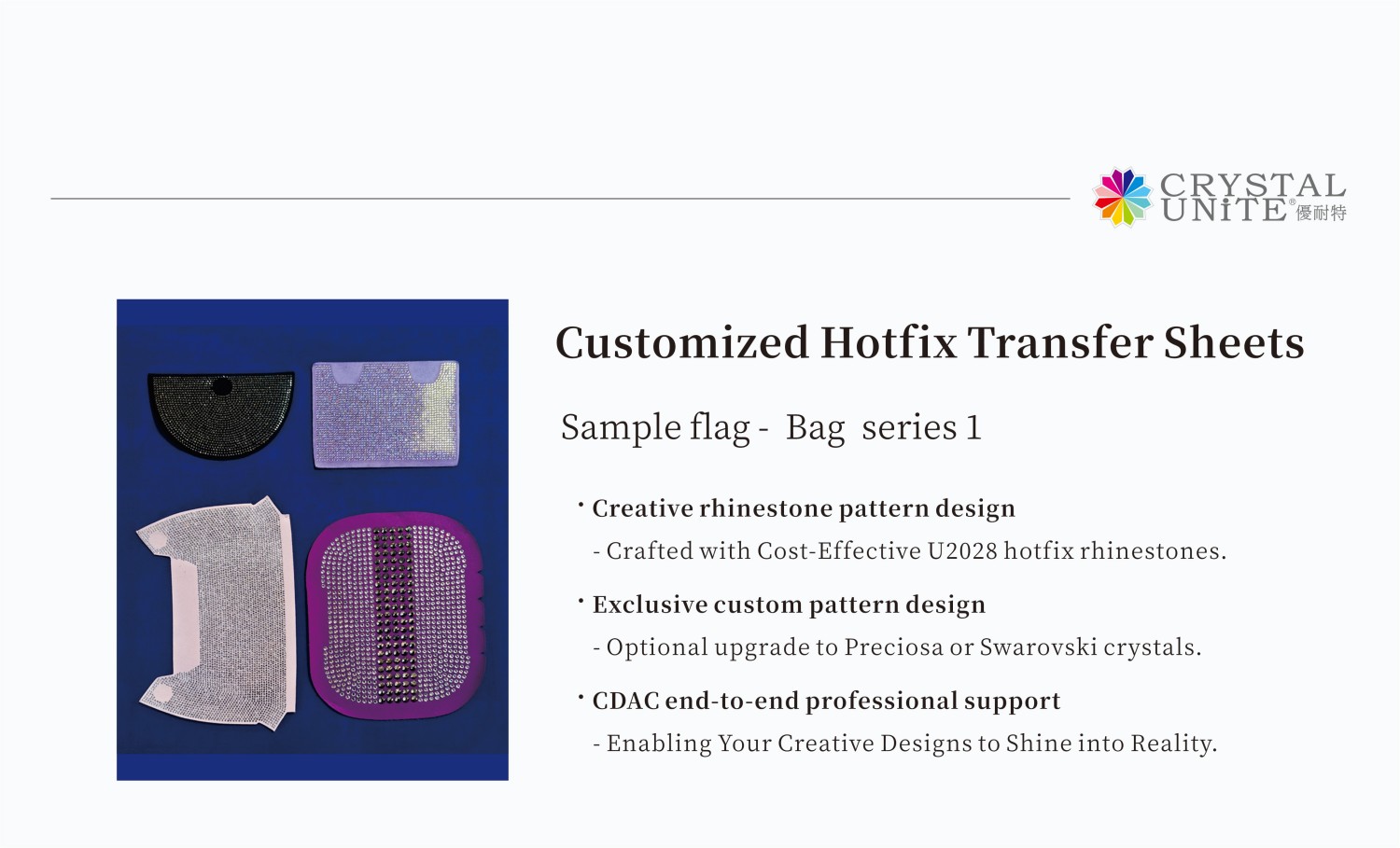 CRYSTAL UNiTE® 優耐特

Customized Hotfix Transfer Sheets

Sample flag - Bag series 1

· Creative rhinestone pattern design

- Crafted with Cost-Effective U2028 hotfix rhinestones.

· Exclusive custom pattern design

- Optional upgrade to Preciosa or Swarovski crystals.

· CDAC end-to-end professional support

- Enabling Your Creative Designs to Shine into Reality.